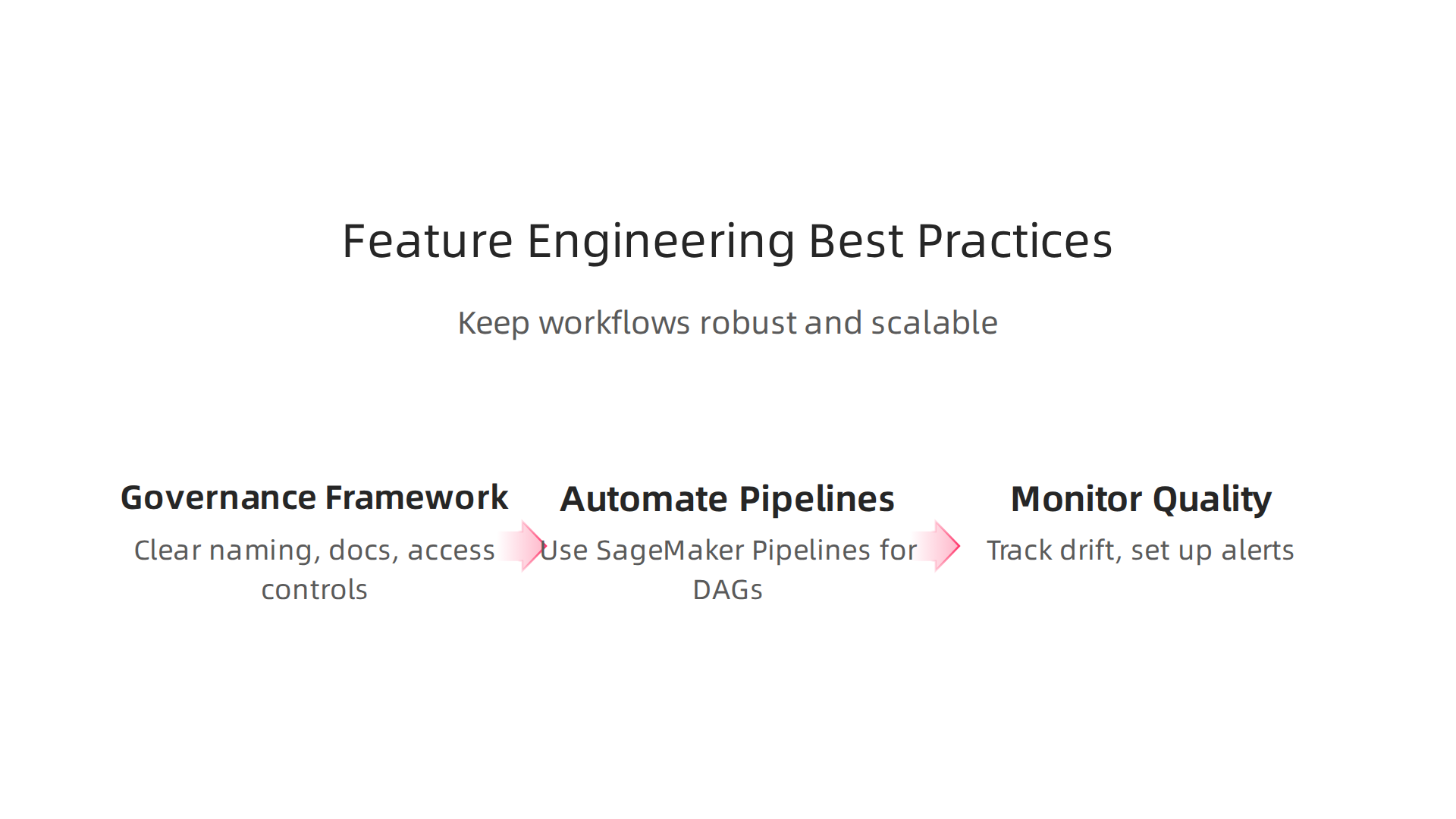 Feature Engineering Best Practices

Keep workflows robust and scalable

Governance Framework

Clear naming, docs, access controls

Automate Pipelines

Use SageMaker Pipelines for DAGs

Monitor Quality

Track drift, set up alerts